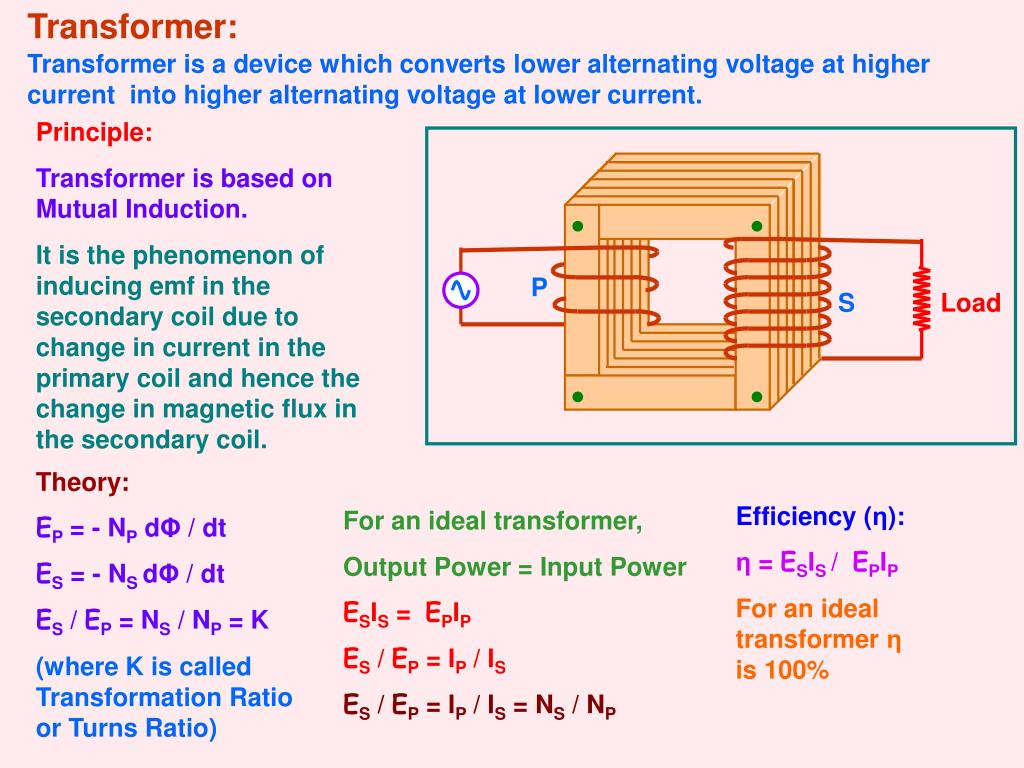 Transformer:

Transformer is a device which converts lower alternating voltage at higher current into higher alternating voltage at lower current.

Principle:

Transformer is based on Mutual Induction.

It is the phenomenon of inducing emf in the secondary coil due to change in current in the primary coil and hence the change in magnetic flux in the secondary coil.

P

S

Load

Theory:

$E_P = - N_P \, d\Phi / dt$

$E_S = - N_S \, d\Phi / dt$

$E_S / E_P = N_S / N_P = K$

(where K is called Transformation Ratio or Turns Ratio)

For an ideal transformer,

Output Power = Input Power

$E_S I_S = E_P I_P$

$E_S / E_P = I_P / I_S$

$E_S / E_P = I_P / I_S = N_S / N_P$

Efficiency (η):

$\eta = E_S I_S / E_P I_P$

For an ideal transformer η is 100%